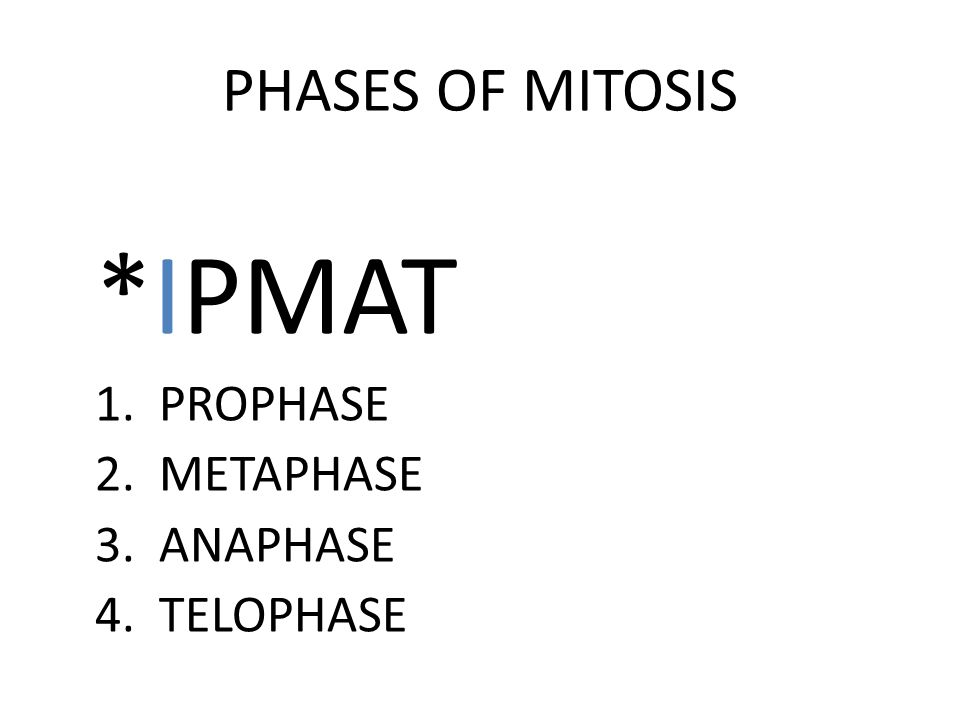 PHASES OF MITOSIS

*IPMAT

1. PROPHASE
2. METAPHASE
3. ANAPHASE
4. TELOPHASE